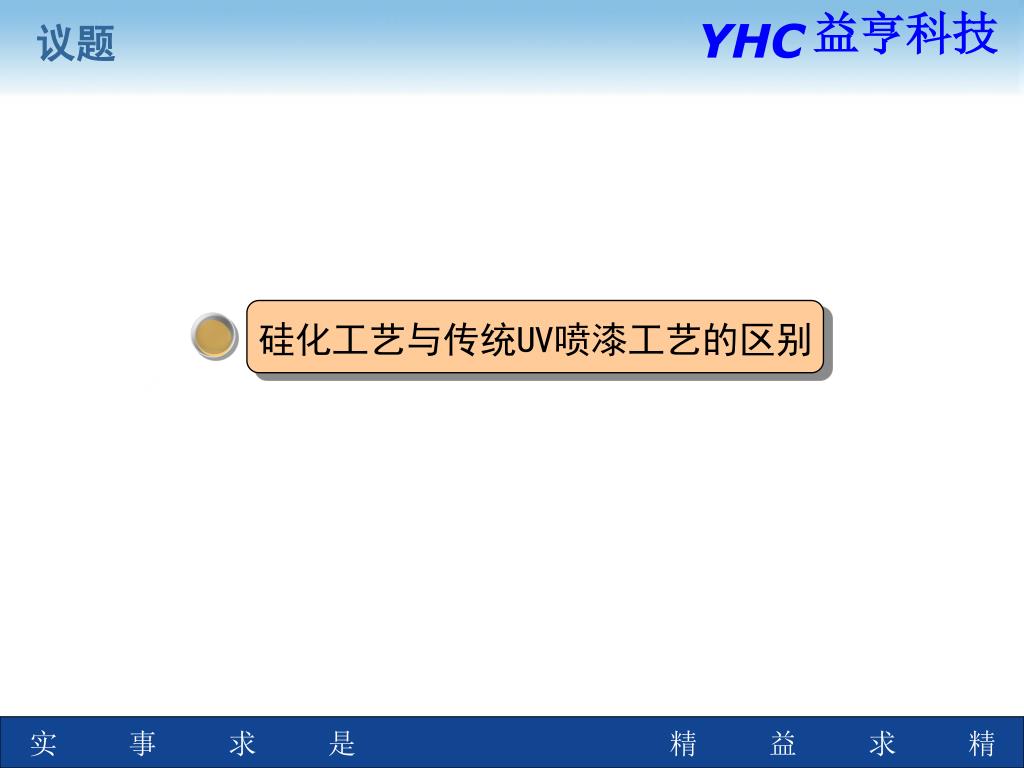 议题

YHC 益亨科技

硅化工艺与传统UV喷漆工艺的区别

实 事 求 是

精 益 求 精